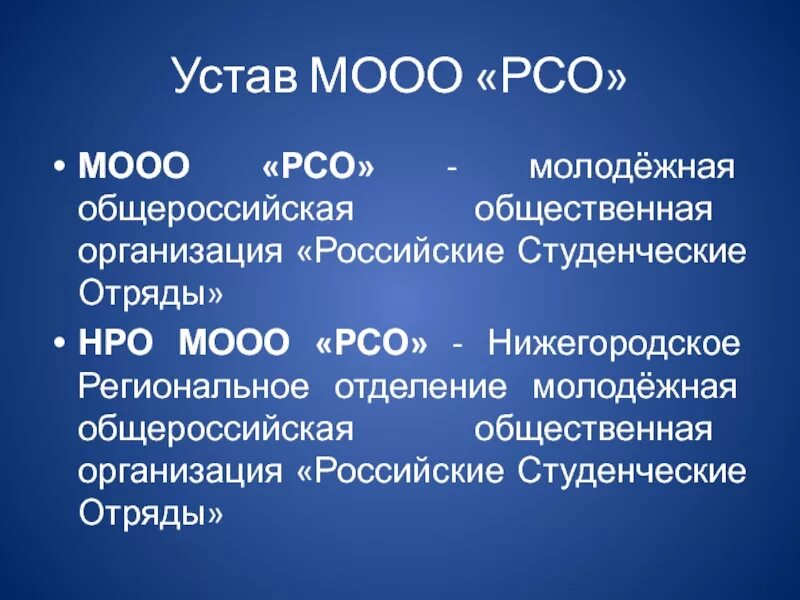 Устав МООО «РСО»

• МООО «РСО» - молодёжная общероссийская общественная организация «Российские Студенческие Отряды»

• НРО МООО «РСО» - Нижегородское Региональное отделение молодёжная общероссийская общественная организация «Российские Студенческие Отряды»